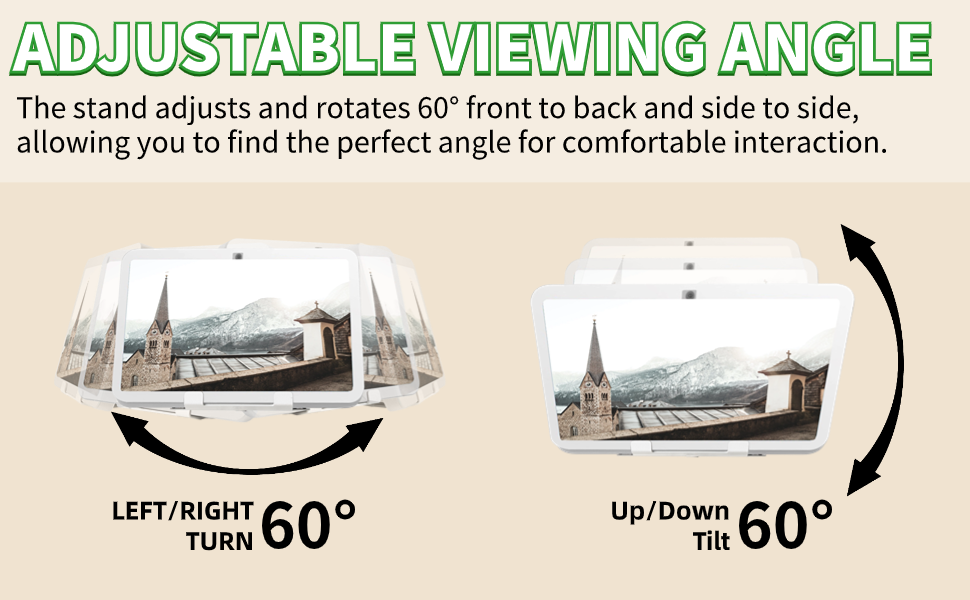 ADJUSTABLE VIEWING ANGLE

The stand adjusts and rotates 60° front to back and side to side, allowing you to find the perfect angle for comfortable interaction.

LEFT/RIGHT TURN 60°

Up/Down Tilt 60°